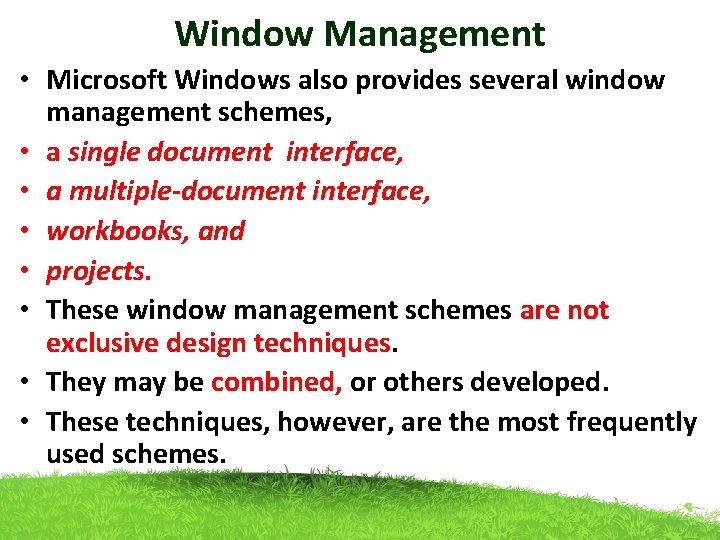 Window Management

• Microsoft Windows also provides several window management schemes,
• a single document  interface,
• a multiple-document interface,
• workbooks, and
• projects.
• These window management schemes are not exclusive design techniques.
• They may be combined, or others developed.
• These techniques, however, are the most frequently used schemes.